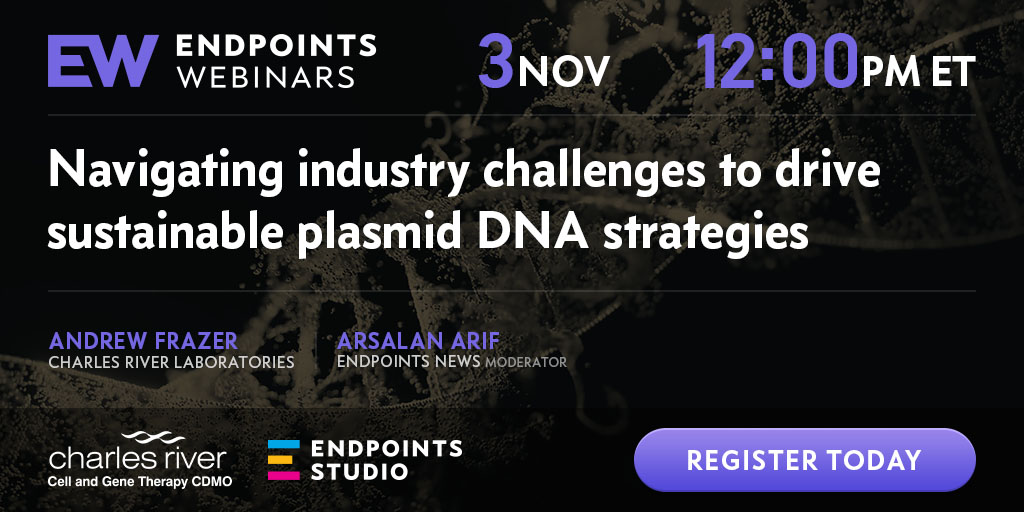 EW ENDPOINTS WEBINARS

3 NOV

12:00 PM ET

Navigating industry challenges to drive sustainable plasmid DNA strategies

ANDREW FRAZER
CHARLES RIVER LABORATORIES

ARSALAN ARIF
ENDPOINTS NEWS MODERATOR

charles river
Cell and Gene Therapy CDMO

ENDPOINTS STUDIO

REGISTER TODAY